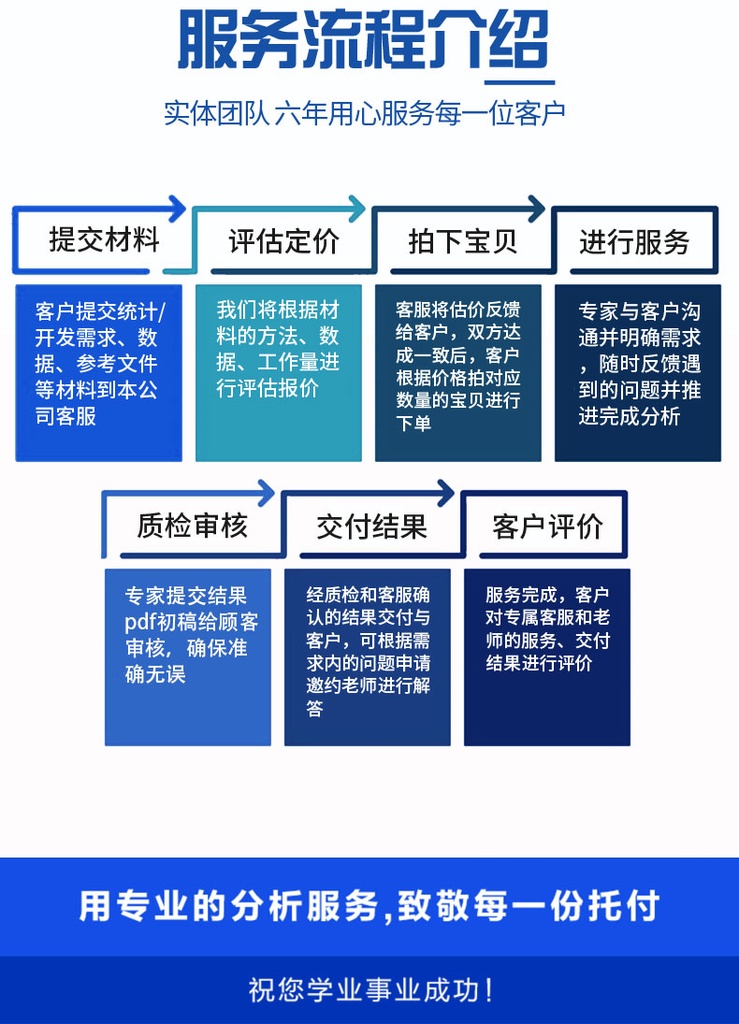 服务流程介绍

实体团队 六年用心服务每一位客户

提交材料

客户提交统计/开发需求、数据、参考文件等材料到本公司客服

评估定价

我们将根据材料的方法、数据、工作量进行评估报价

拍下宝贝

客服将估价反馈给客户，双方达成一致后，客户根据价格拍对应数量的宝贝进行下单

进行服务

专家与客户沟通并明确需求，随时反馈遇到的问题并推进完成分析

质检审核

专家提交结果pdf初稿给顾客审核，确保准确无误

交付结果

经质检和客服确认的结果交付与客户，可根据需求内的问题申请邀约老师进行解答

客户评价

服务完成，客户对专属客服和老师的服务、交付结果进行评价

用专业的分析服务,致敬每一份托付

祝您学业事业成功！